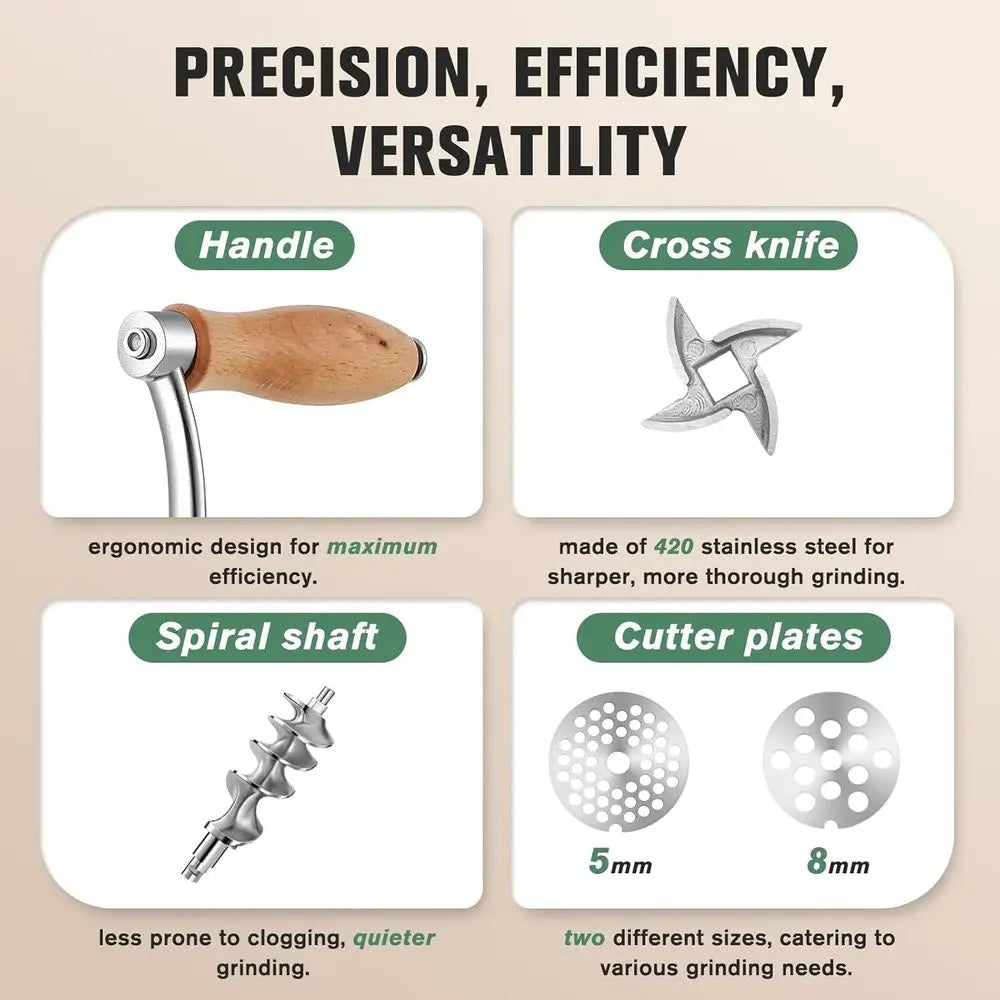 PRECISION, EFFICIENCY, VERSATILITY

Handle

ergonomic design for maximum efficiency.

Cross knife

made of 420 stainless steel for sharper, more thorough grinding.

Spiral shaft

less prone to clogging, quieter grinding.

Cutter plates

5mm

8mm

two different sizes, catering to various grinding needs.